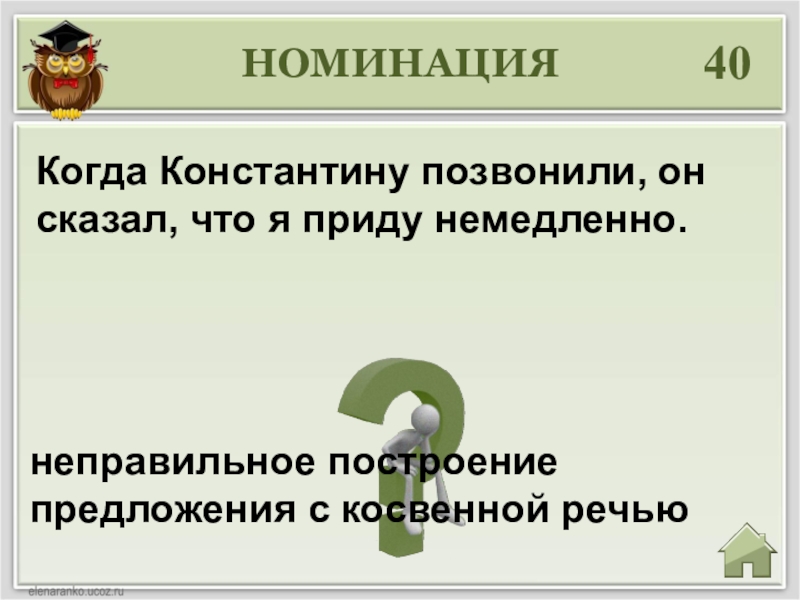 НОМИНАЦИЯ 40

Когда Константину позвонили, он сказал, что я приду немедленно.

неправильное построение предложения с косвенной речью

elenaranko.ucoz.ru